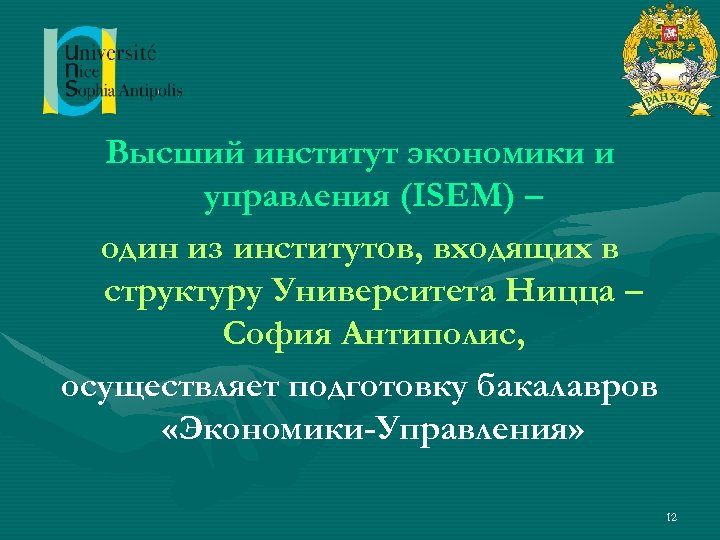 Université
Nice
Sophia Antipolis

РАНХиГС

Высший институт экономики и управления (ISEM) –

один из институтов, входящих в структуру Университета Ницца – София Антиполис,

осуществляет подготовку бакалавров «Экономики-Управления»

12